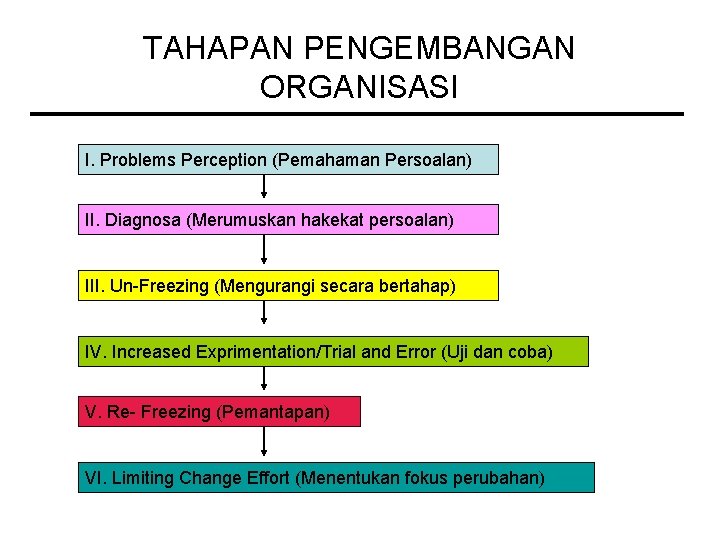 TAHAPAN PENGEMBANGAN ORGANISASI

I. Problems Perception (Pemahaman Persoalan)

II. Diagnosa (Merumuskan hakekat persoalan)

III. Un-Freezing (Mengurangi secara bertahap)

IV. Increased Exprimentation/Trial and Error (Uji dan coba)

V. Re- Freezing (Pemantapan)

VI. Limiting Change Effort (Menentukan fokus perubahan)